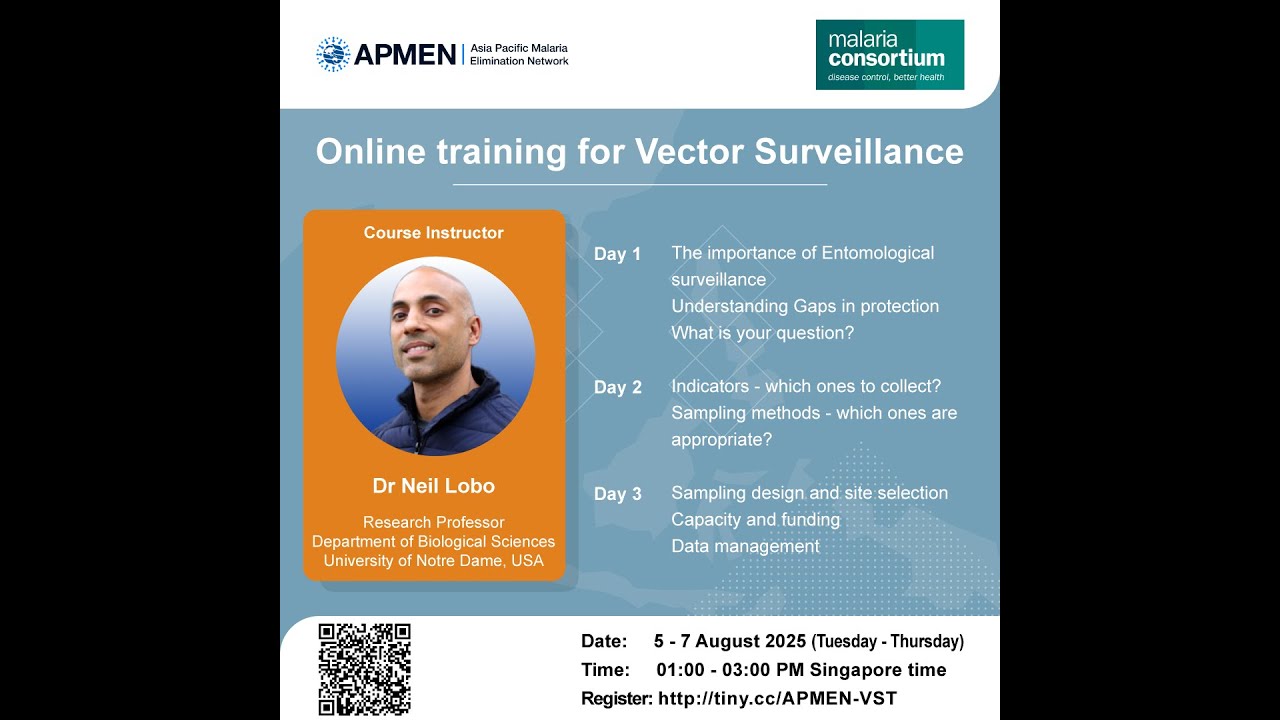 APMEN | Asia Pacific Malaria Elimination Network

malaria consortium
disease control, better health

Online training for Vector Surveillance

Course Instructor

Dr Neil Lobo

Research Professor
Department of Biological Sciences
University of Notre Dame, USA

Day 1 The importance of Entomological surveillance
Understanding Gaps in protection
What is your question?

Day 2 Indicators - which ones to collect?
Sampling methods - which ones are appropriate?

Day 3 Sampling design and site selection
Capacity and funding
Data management

Date: 5 - 7 August 2025 (Tuesday - Thursday)
Time: 01:00 - 03:00 PM Singapore time
Register: http://tiny.cc/APMEN-VST